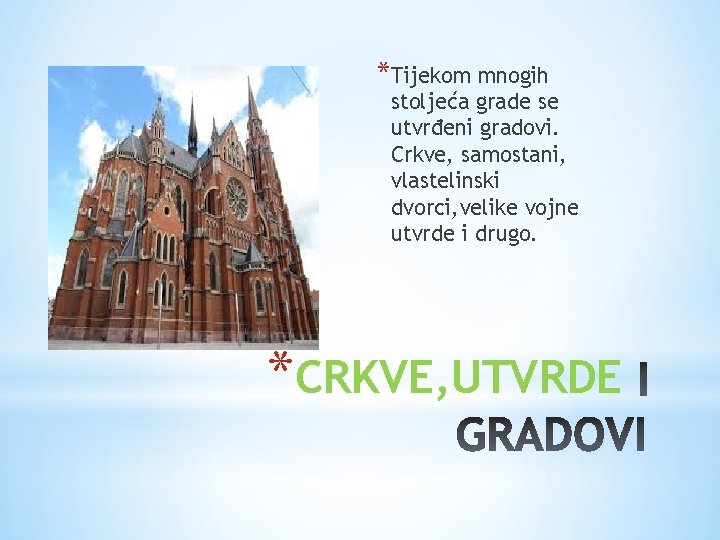 *Tijekom mnogih stoljeća grade se utvrđeni gradovi. Crkve, samostani, vlastelinski dvorci,velike vojne utvrde i drugo.

*CRKVE,UTVRDE I GRADOVI